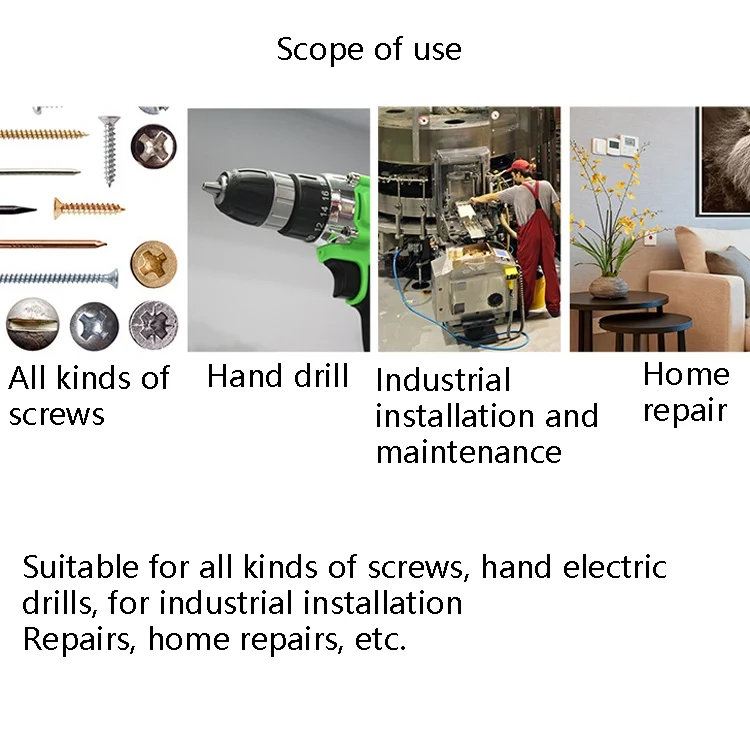 Scope of use

12 14 16

All kinds of screws

Hand drill

Industrial installation and maintenance

Home repair

Suitable for all kinds of screws, hand electric drills, for industrial installation
Repairs, home repairs, etc.